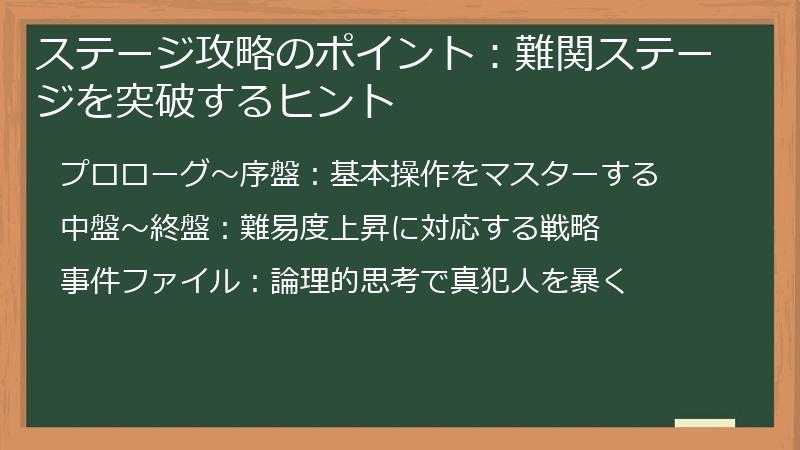 ステージ攻略のポイント：難関ステージを突破するヒント

プロローグ～序盤：基本操作をマスターする

中盤～終盤：難易度上昇に対応する戦略

事件ファイル：論理的思考で真犯人を暴く